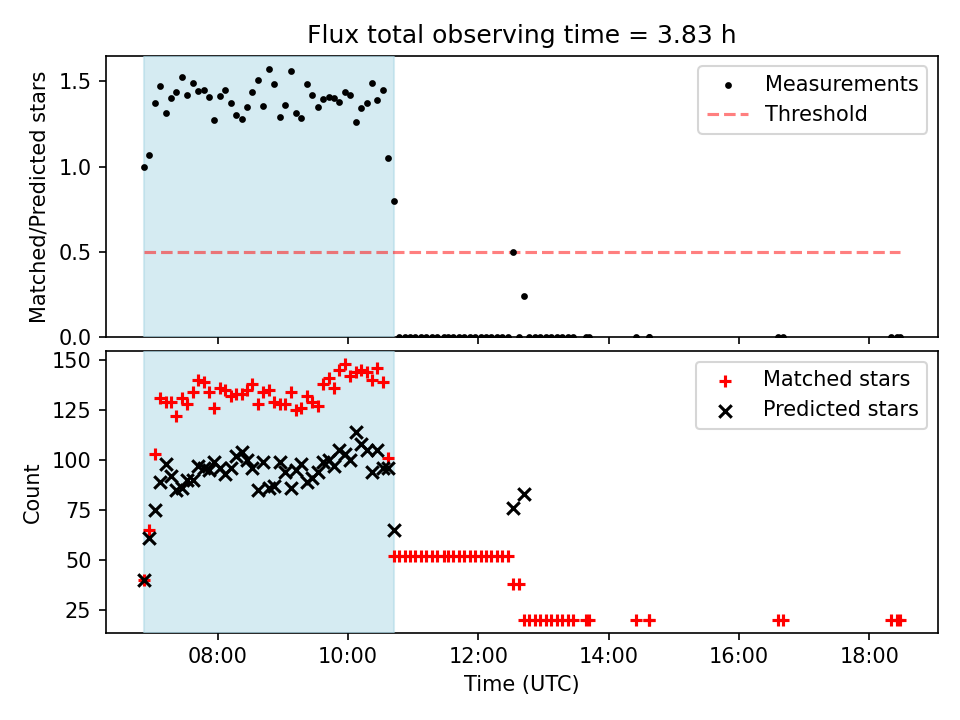 Flux total observing time = 3.83 h

Matched/Predicted stars

1.5
1.0
0.5
0.0

Measurements
Threshold

Count

150
125
100
75
50
25

Matched stars
Predicted stars

08:00
10:00
12:00
14:00
16:00
18:00

Time (UTC)